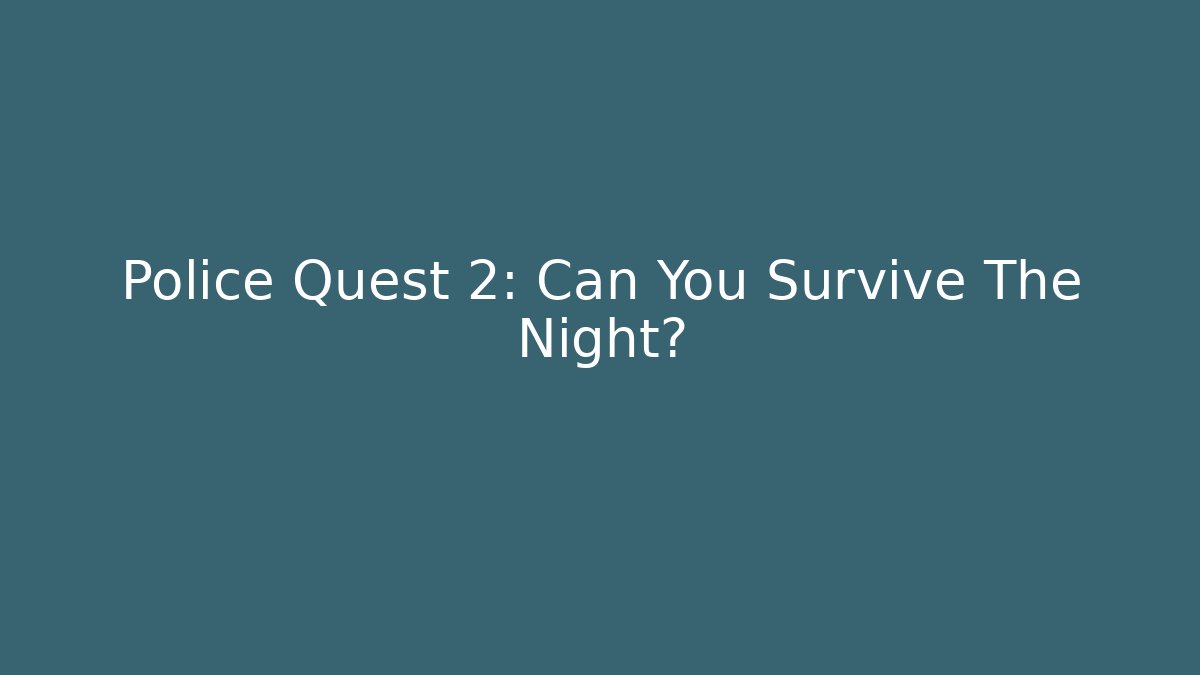 Police Quest 2: Can You Survive The Night?